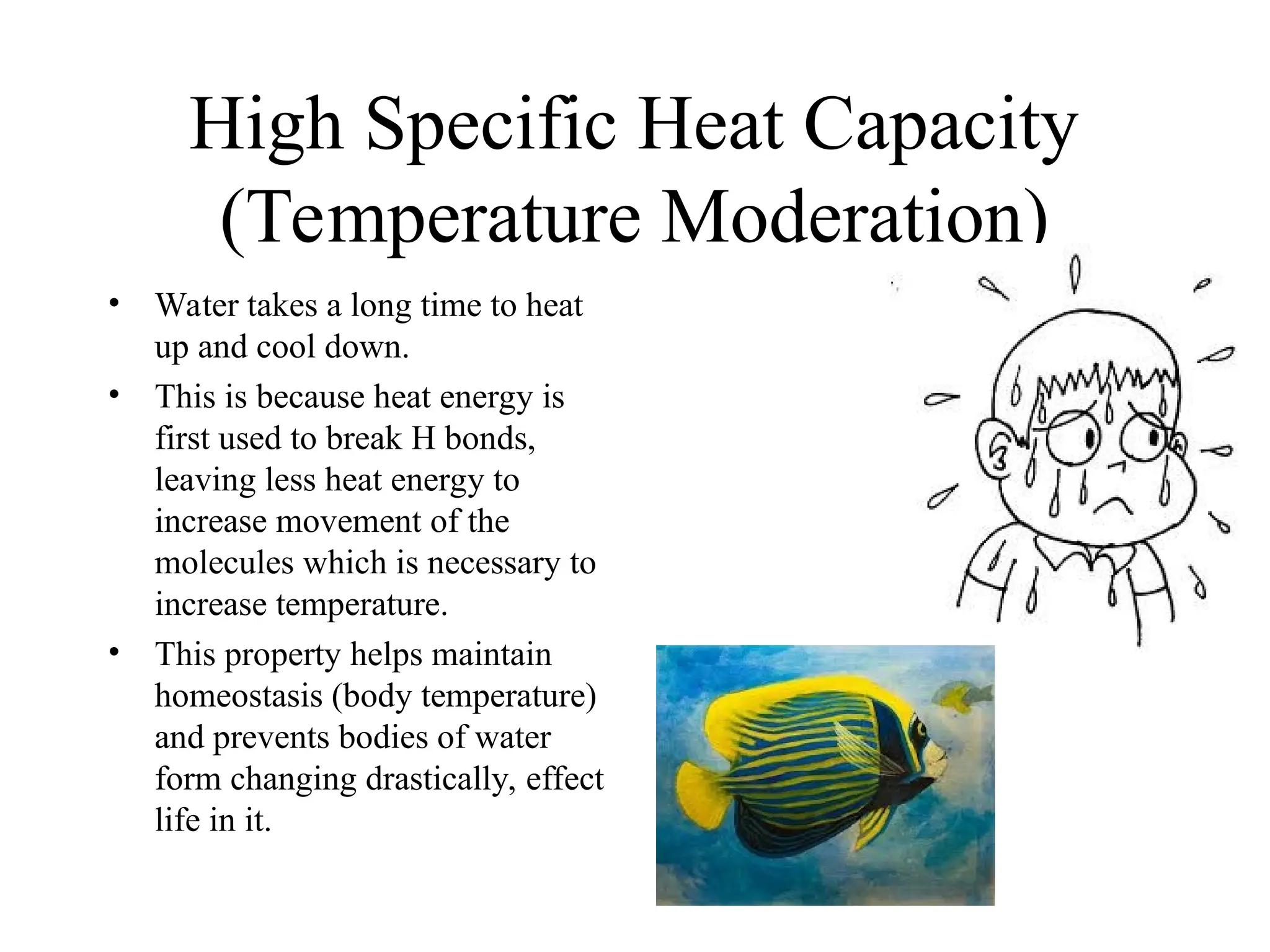 High Specific Heat Capacity (Temperature Moderation)

• Water takes a long time to heat up and cool down.

• This is because heat energy is first used to break H bonds, leaving less heat energy to increase movement of the molecules which is necessary to increase temperature.

• This property helps maintain homeostasis (body temperature) and prevents bodies of water form changing drastically, effect life in it.